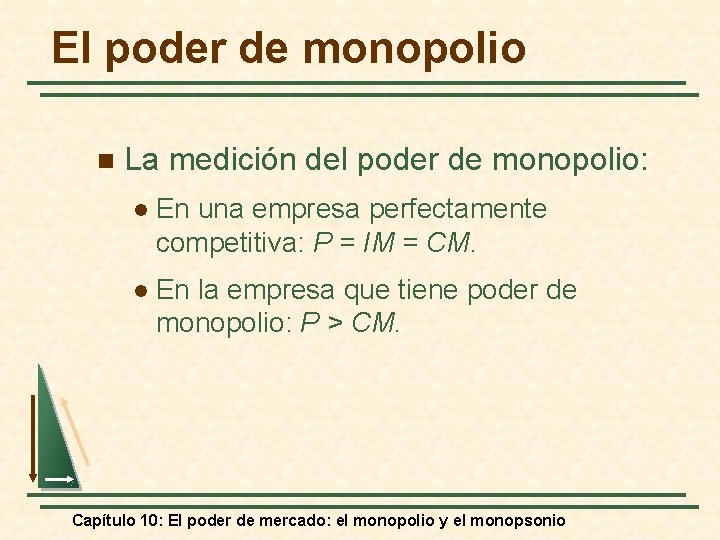 El poder de monopolio

La medición del poder de monopolio:

En una empresa perfectamente competitiva: $P = IM = CM$.

En la empresa que tiene poder de monopolio: $P > CM$.

Capítulo 10: El poder de mercado: el monopolio y el monopsonio